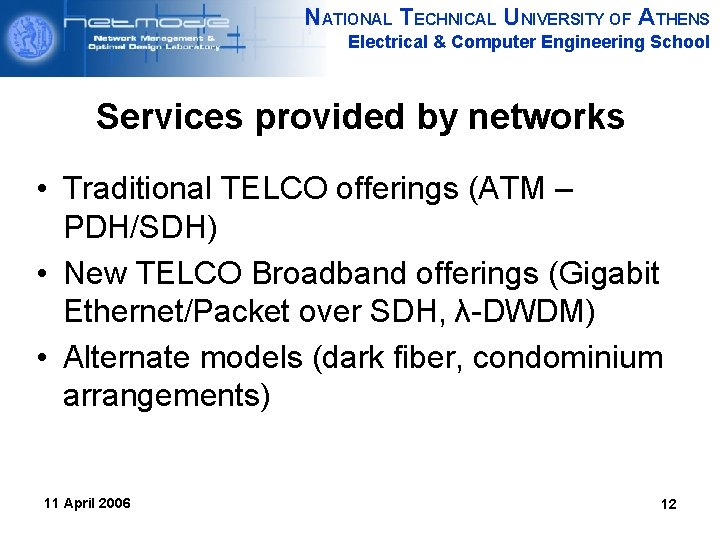 netmode
Network Management & Optimal Design Laboratory

NATIONAL TECHNICAL UNIVERSITY OF ATHENS
Electrical & Computer Engineering School

Services provided by networks

• Traditional TELCO offerings (ATM – PDH/SDH)
• New TELCO Broadband offerings (Gigabit Ethernet/Packet over SDH, λ-DWDM)
• Alternate models (dark fiber, condominium arrangements)

11 April 2006

12